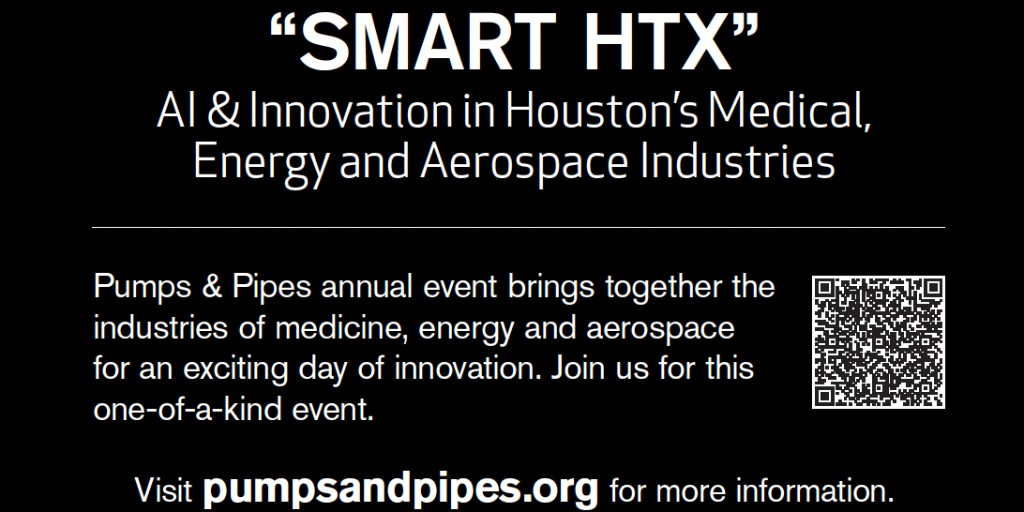 “SMART HTX”
AI & Innovation in Houston’s Medical, Energy and Aerospace Industries

Pumps & Pipes annual event brings together the industries of medicine, energy and aerospace for an exciting day of innovation. Join us for this one-of-a-kind event.

Visit pumpsandpipes.org for more information.